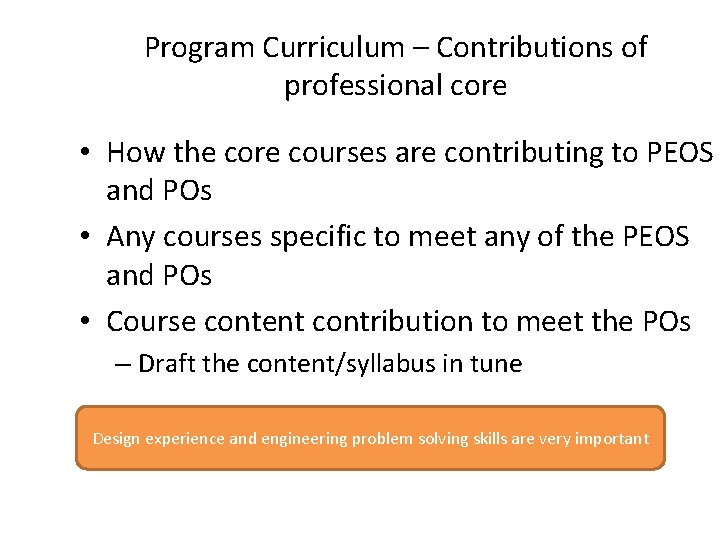 Program Curriculum – Contributions of professional core

• How the core courses are contributing to PEOS and POs
• Any courses specific to meet any of the PEOS and POs
• Course content contribution to meet the POs
– Draft the content/syllabus in tune

Design experience and engineering problem solving skills are very important